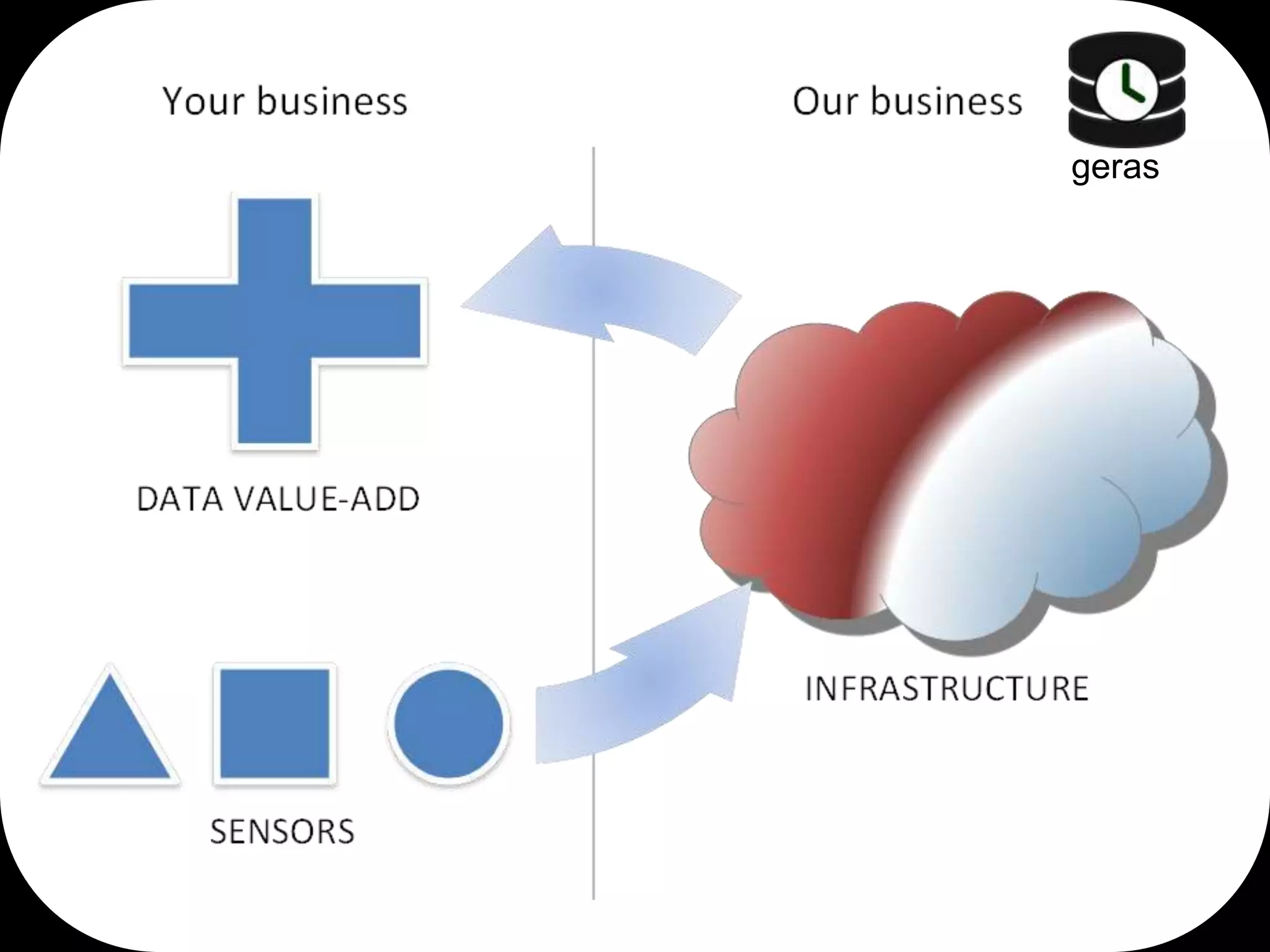 Your business

Our business

geras

DATA VALUE-ADD

INFRASTRUCTURE

SENSORS